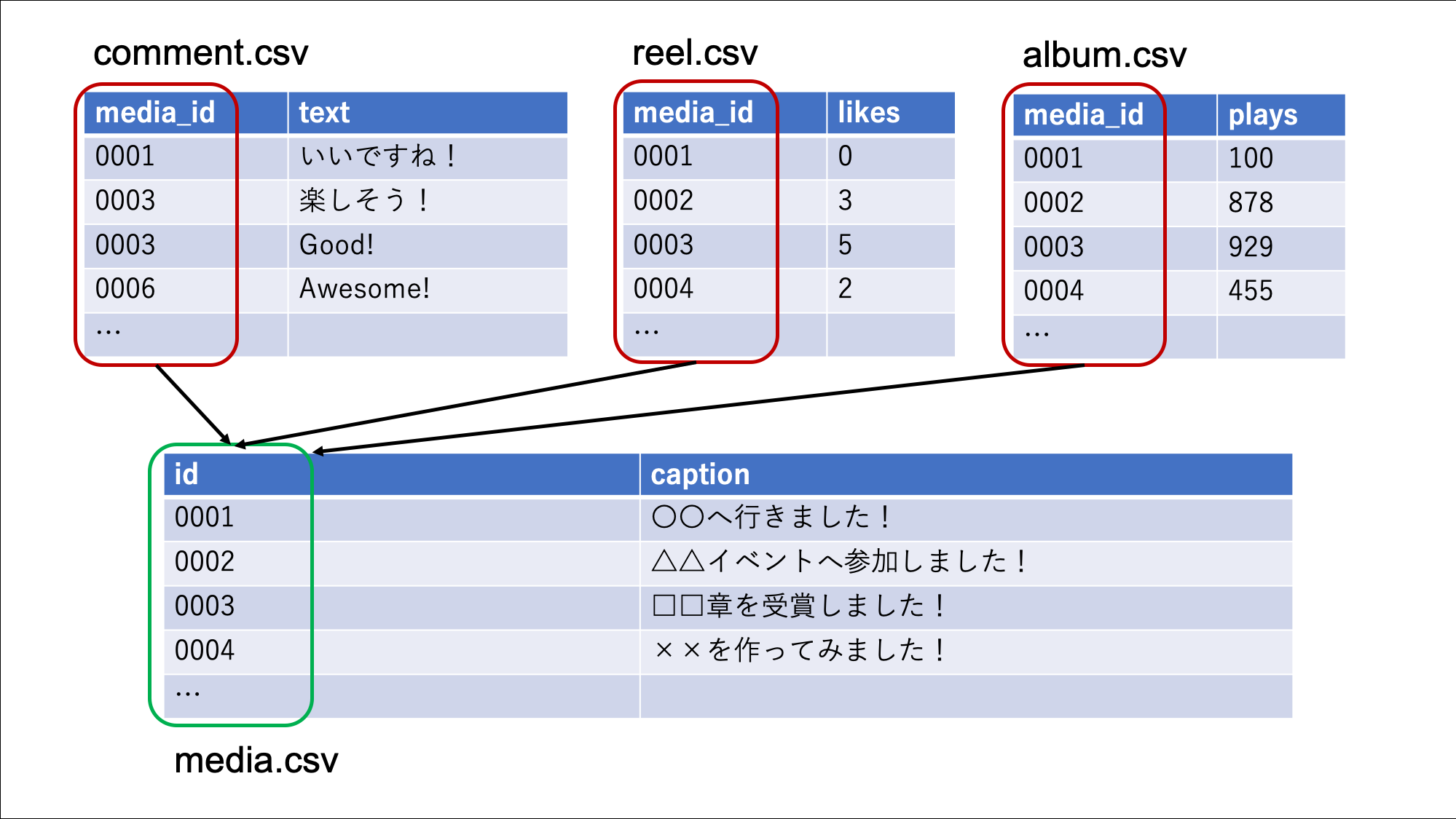 comment.csv

| media_id | text |
|---|---|
| 0001 | いいですね！ |
| 0003 | 楽しそう！ |
| 0003 | Good! |
| 0006 | Awesome! |
| … | |

reel.csv

| media_id | likes |
|---|---|
| 0001 | 0 |
| 0002 | 3 |
| 0003 | 5 |
| 0004 | 2 |
| … | |

album.csv

| media_id | plays |
|---|---|
| 0001 | 100 |
| 0002 | 878 |
| 0003 | 929 |
| 0004 | 455 |
| … | |

| id | caption |
|---|---|
| 0001 | ○○へ行きました！ |
| 0002 | △△イベントへ参加しました！ |
| 0003 | □□章を受賞しました！ |
| 0004 | ××を作ってみました！ |
| … | |

media.csv